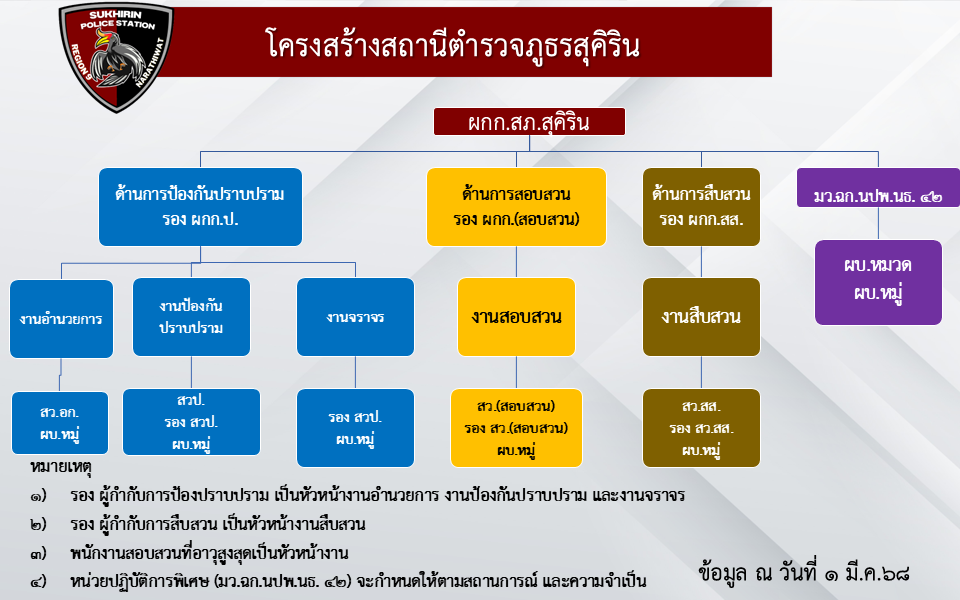 SUKHIRIN POLICE STATION
REGION 9
NARATHIWAT

โครงสร้างสถานีตำรวจภูธรสุคิริน

ผกก.สภ.สุคิริน

ด้านการป้องกันปราบปราม
รอง ผกก.ป.

ด้านการสอบสวน
รอง ผกก.(สอบสวน)

ด้านการสืบสวน
รอง ผกก.สส.

มว.ฉก.นปพ.นธ. ๔๒

งานอำนวยการ

งานป้องกันปราบปราม

งานจราจร

งานสอบสวน

งานสืบสวน

ผบ.หมวด
ผบ.หมู่

สว.อก.
ผบ.หมู่

สวป.
รอง สวป.
ผบ.หมู่

รอง สวป.
ผบ.หมู่

สว.(สอบสวน)
รอง สว.(สอบสวน)
ผบ.หมู่

สว.สส.
รอง สว.สส.
ผบ.หมู่

หมายเหตุ
๑) รอง ผู้กำกับการป้องปราบปราม เป็นหัวหน้างานอำนวยการ งานป้องกันปราบปราม และงานจราจร
๒) รอง ผู้กำกับการสืบสวน เป็นหัวหน้างานสืบสวน
๓) พนักงานสอบสวนที่อาวุสูงสุดเป็นหัวหน้างาน
๔) หน่วยปฏิบัติการพิเศษ (มว.ฉก.นปพ.นธ. ๔๒) จะกำหนดให้ตามสถานการณ์ และความจำเป็น

ข้อมูล ณ วันที่ ๑ มี.ค.๖๘